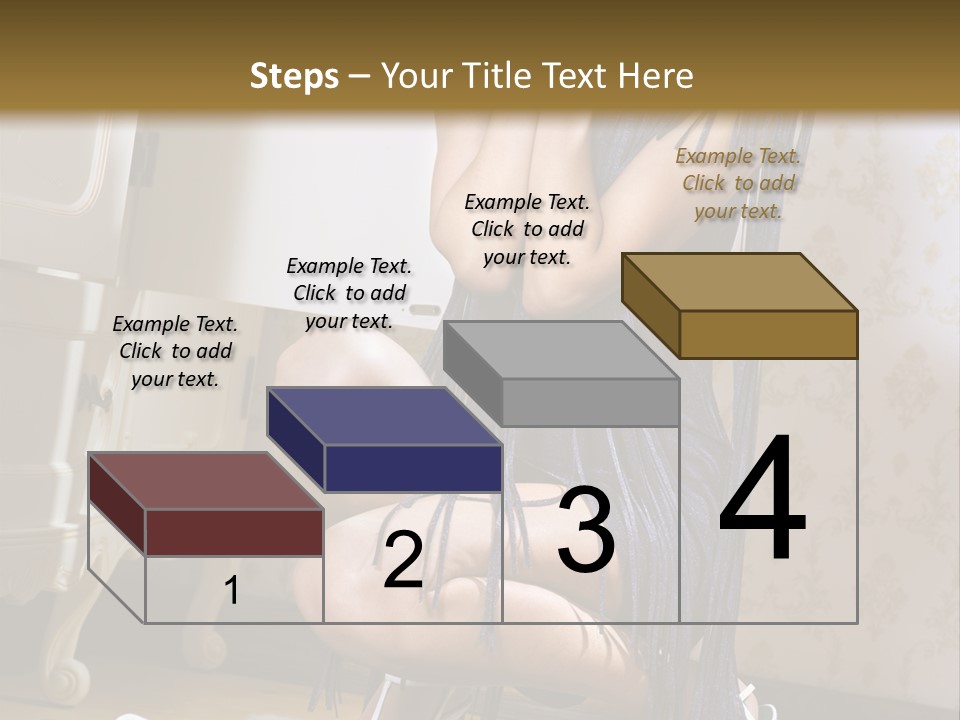 Steps – Your Title Text Here

Example Text. Click to add your text.

Example Text. Click to add your text.

Example Text. Click to add your text.

Example Text. Click to add your text.

1

2

3

4